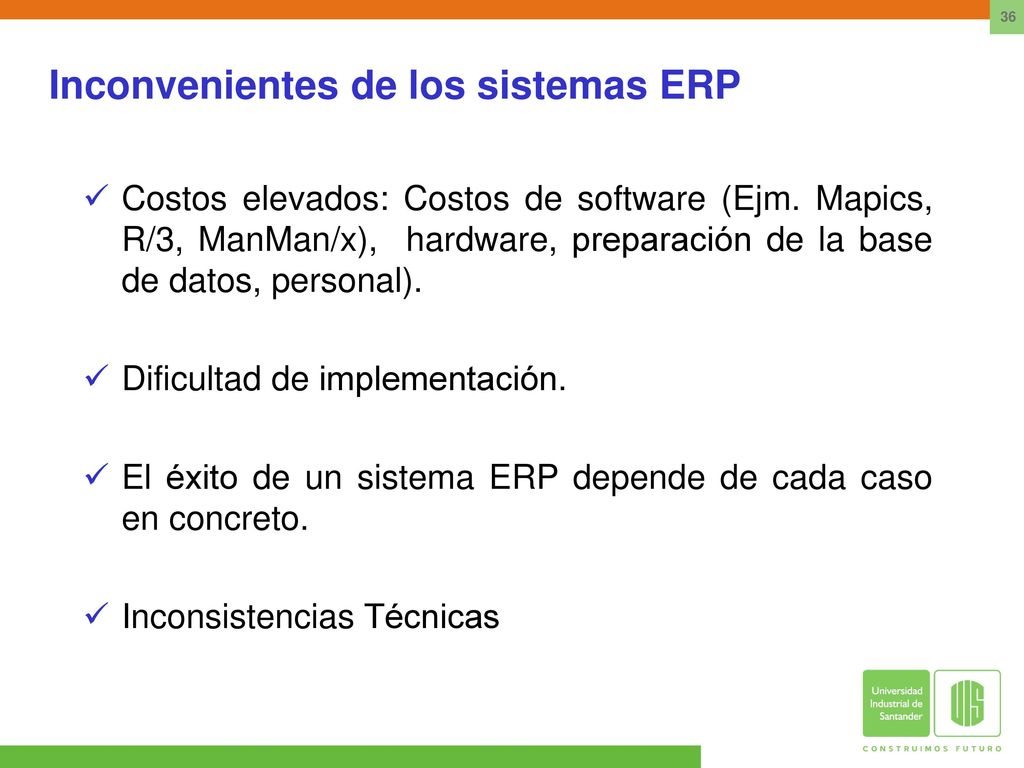 36

Inconvenientes de los sistemas ERP

✓ Costos elevados: Costos de software (Ejm. Mapics, R/3, ManMan/x), hardware, preparación de la base de datos, personal).

✓ Dificultad de implementación.

✓ El éxito de un sistema ERP depende de cada caso en concreto.

✓ Inconsistencias Técnicas

Universidad Industrial de Santander

UIS

CONSTRUIMOS FUTURO